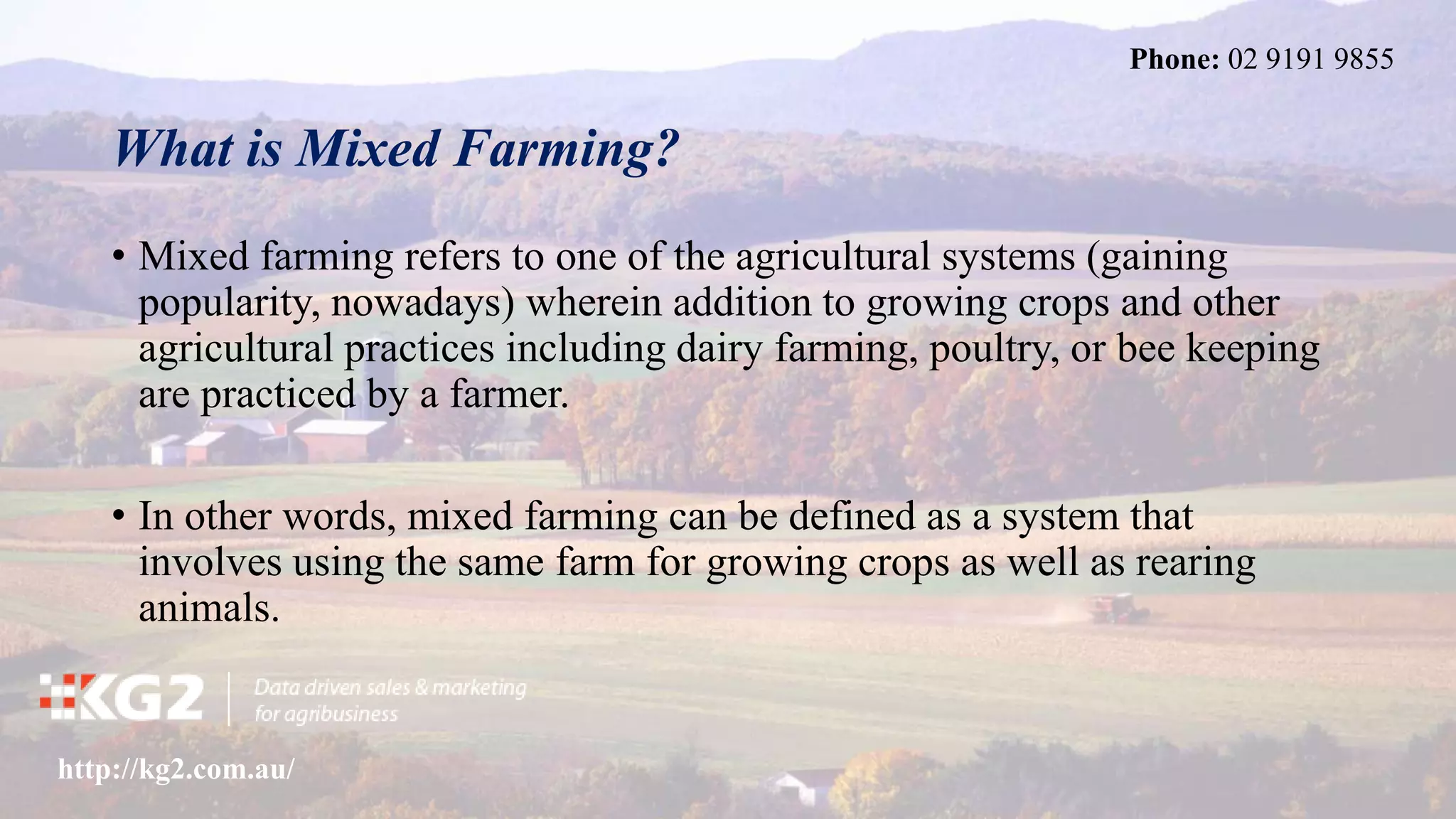 Phone: 02 9191 9855

What is Mixed Farming?

• Mixed farming refers to one of the agricultural systems (gaining popularity, nowadays) wherein addition to growing crops and other agricultural practices including dairy farming, poultry, or bee keeping are practiced by a farmer.

• In other words, mixed farming can be defined as a system that involves using the same farm for growing crops as well as rearing animals.

KG2

Data driven sales & marketing for agribusiness

http://kg2.com.au/